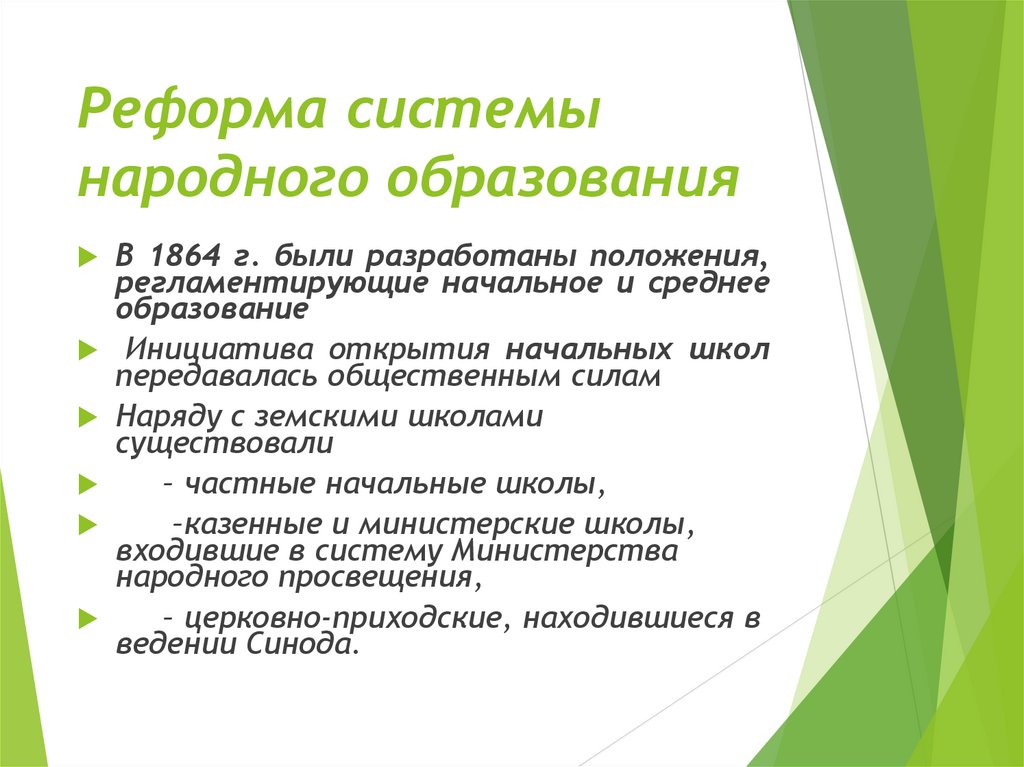 Реформа системы народного образования

В 1864 г. были разработаны положения, регламентирующие начальное и среднее образование

Инициатива открытия начальных школ передавалась общественным силам

Наряду с земскими школами существовали

– частные начальные школы,

–казенные и министерские школы, входившие в систему Министерства народного просвещения,

– церковно-приходские, находившиеся в ведении Синода.